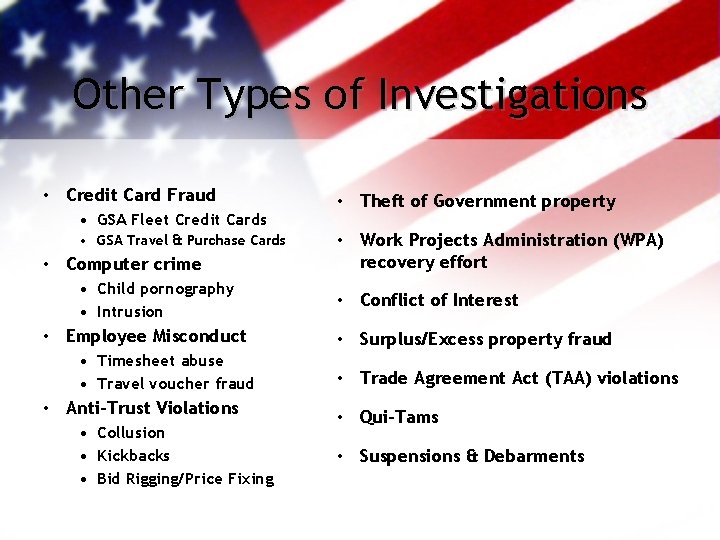 Other Types of Investigations

• Credit Card Fraud
  • GSA Fleet Credit Cards
  • GSA Travel & Purchase Cards
• Computer crime
  • Child pornography
  • Intrusion
• Employee Misconduct
  • Timesheet abuse
  • Travel voucher fraud
• Anti-Trust Violations
  • Collusion
  • Kickbacks
  • Bid Rigging/Price Fixing

• Theft of Government property
• Work Projects Administration (WPA) recovery effort
• Conflict of Interest
• Surplus/Excess property fraud
• Trade Agreement Act (TAA) violations
• Qui-Tams
• Suspensions & Debarments